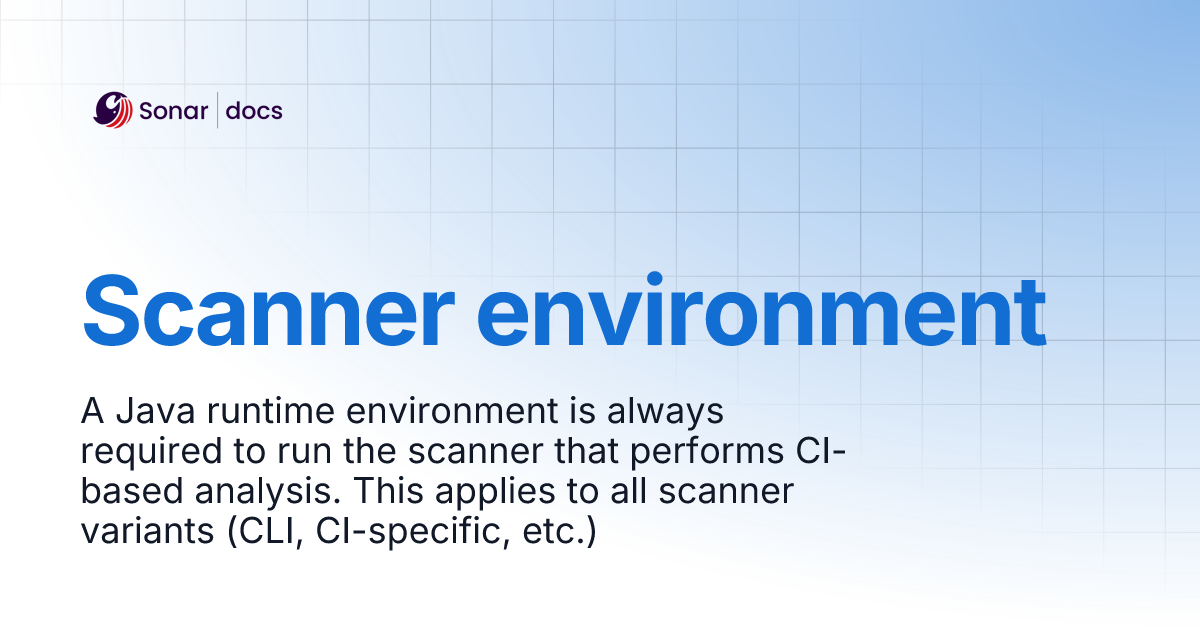 Sonar | docs

Scanner environment

A Java runtime environment is always required to run the scanner that performs CI-based analysis. This applies to all scanner variants (CLI, CI-specific, etc.)